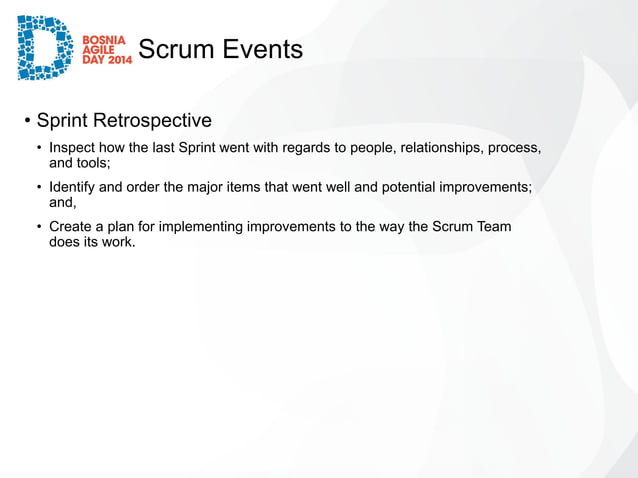 BOSNIA AGILE DAY 2014

Scrum Events

• Sprint Retrospective
  • Inspect how the last Sprint went with regards to people, relationships, process, and tools;
  • Identify and order the major items that went well and potential improvements; and,
  • Create a plan for implementing improvements to the way the Scrum Team does its work.